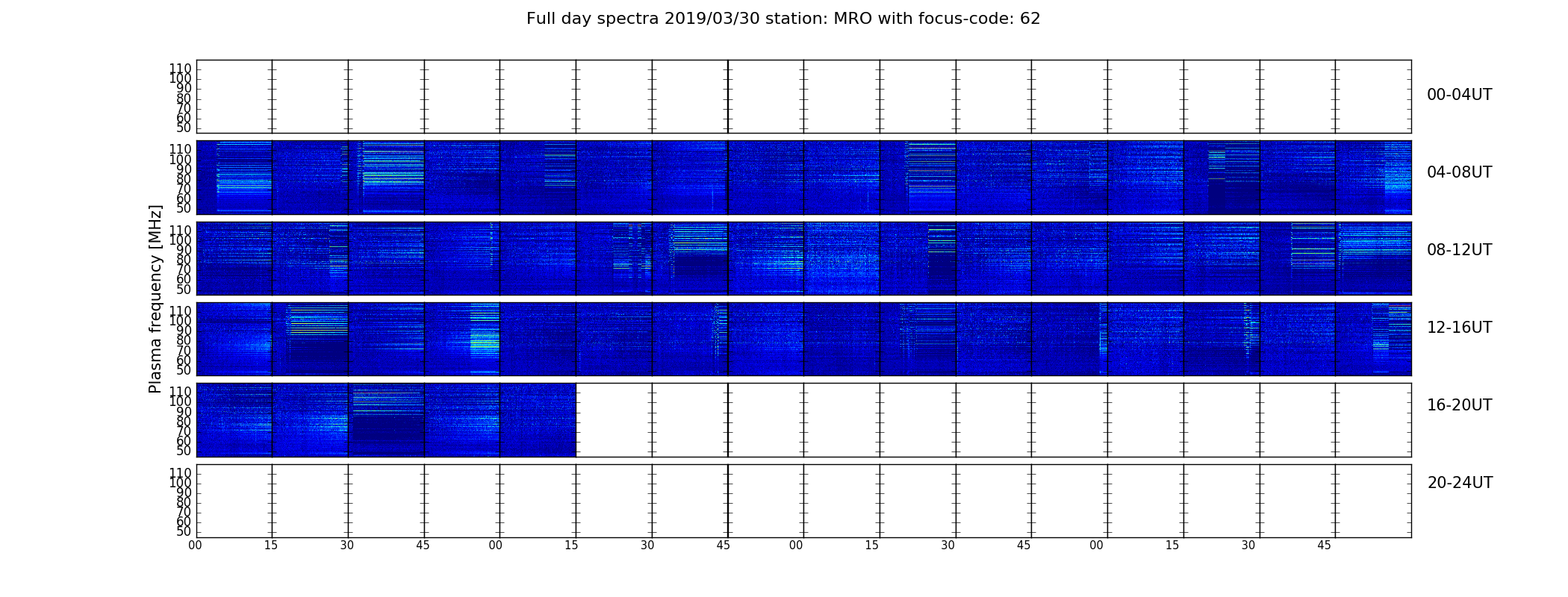 Full day spectra 2019/03/30 station: MRO with focus-code: 62

Plasma frequency [MHz]

110
100
90
80
70
60
50

00-04UT

110
100
90
80
70
60
50

04-08UT

110
100
90
80
70
60
50

08-12UT

110
100
90
80
70
60
50

12-16UT

110
100
90
80
70
60
50

16-20UT

110
100
90
80
70
60
50

20-24UT

00 15 30 45 00 15 30 45 00 15 30 45 00 15 30 45